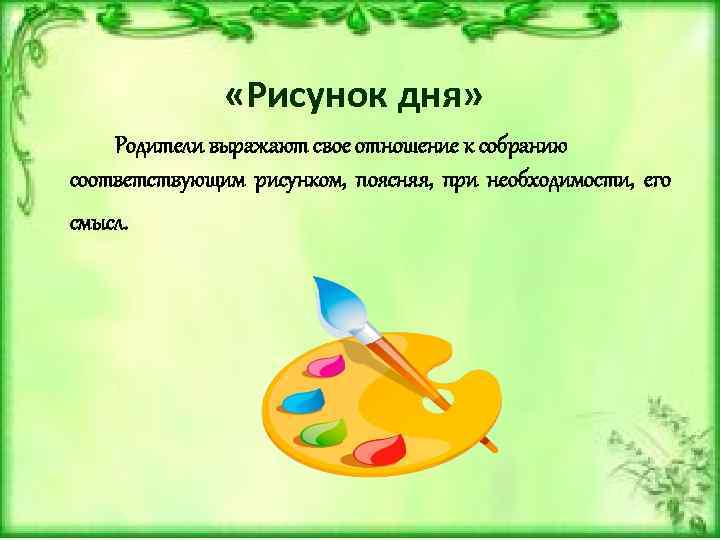 «Рисунок дня»

Родители выражают свое отношение к собранию соответствующим рисунком, поясняя, при необходимости, его смысл.